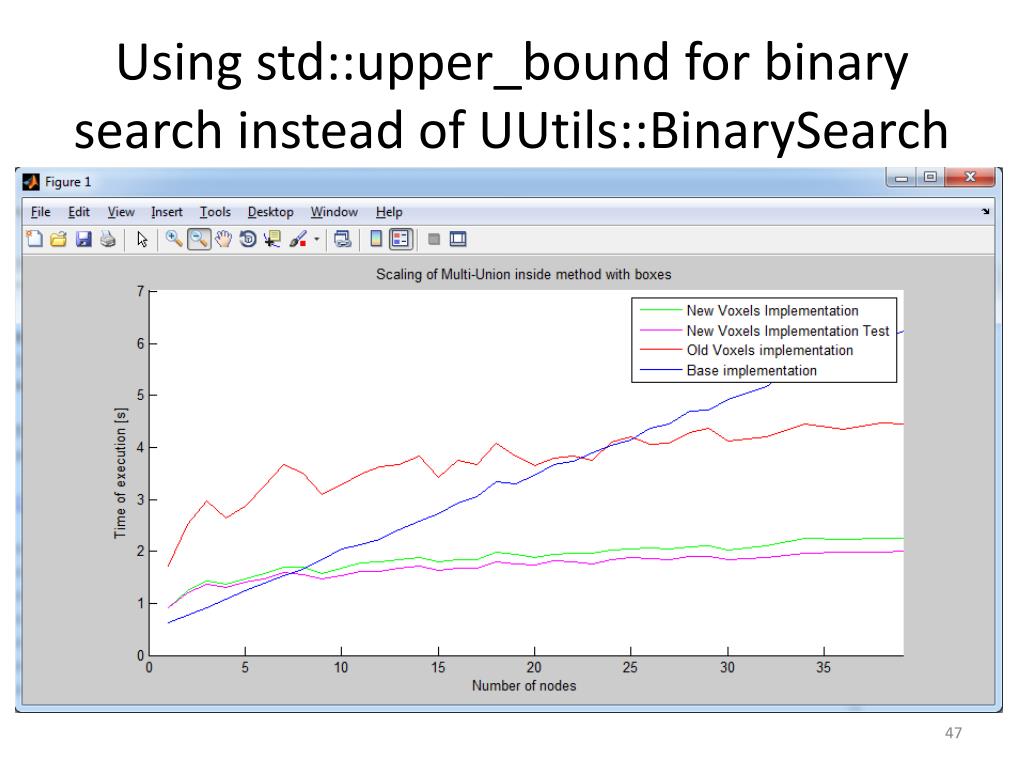 Using std::upper_bound for binary search instead of UUtils::BinarySearch

Figure 1

File Edit View Insert Tools Desktop Window Help

Scaling of Multi-Union inside method with boxes

New Voxels Implementation
New Voxels Implementation Test
Old Voxels implementation
Base implementation

Time of execution [s]

7
6
5
4
3
2
1
0

0 5 10 15 20 25 30 35

Number of nodes

47